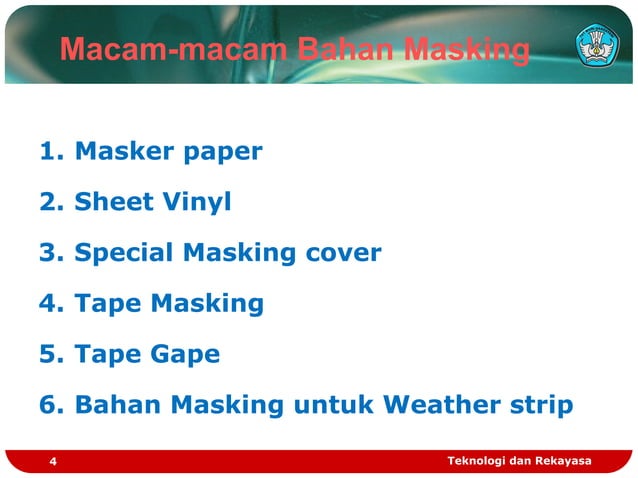 Macam-macam Bahan Masking

1. Masker paper
2. Sheet Vinyl
3. Special Masking cover
4. Tape Masking
5. Tape Gape
6. Bahan Masking untuk Weather strip

4

Teknologi dan Rekayasa